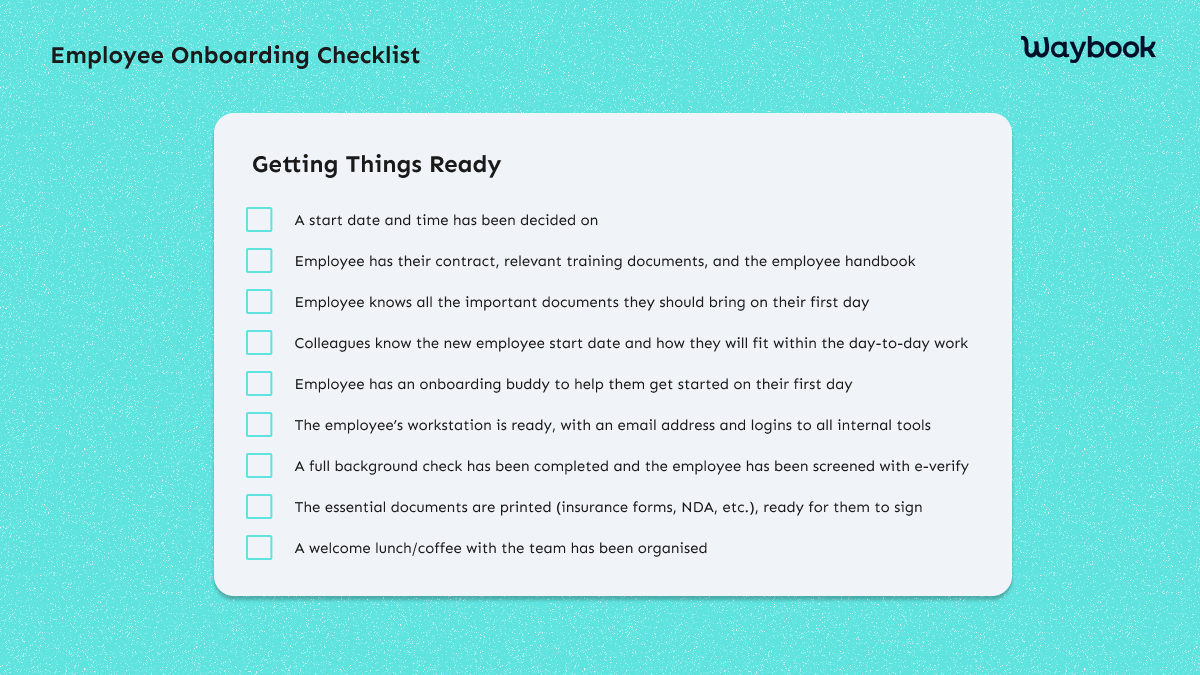 Employee Onboarding Checklist

Waybook

Getting Things Ready

A start date and time has been decided on

Employee has their contract, relevant training documents, and the employee handbook

Employee knows all the important documents they should bring on their first day

Colleagues know the new employee start date and how they will fit within the day-to-day work

Employee has an onboarding buddy to help them get started on their first day

The employee's workstation is ready, with an email address and logins to all internal tools

A full background check has been completed and the employee has been screened with e-verify

The essential documents are printed (insurance forms, NDA, etc.), ready for them to sign

A welcome lunch/coffee with the team has been organised